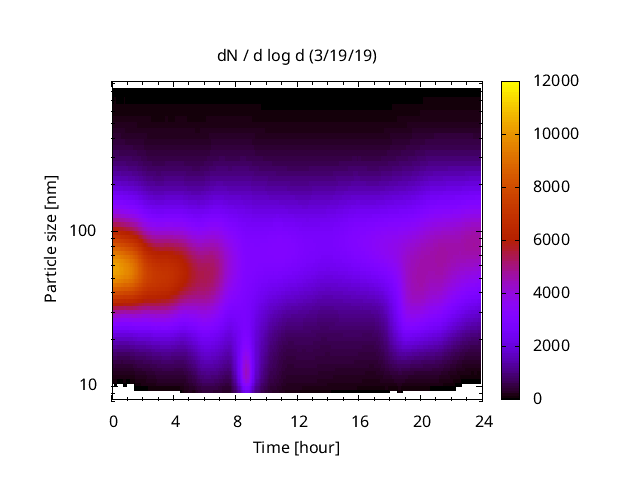 dN / d log d (3/19/19)

Particle size [nm]

100

10

0 4 8 12 16 20 24

Time [hour]

12000
10000
8000
6000
4000
2000
0